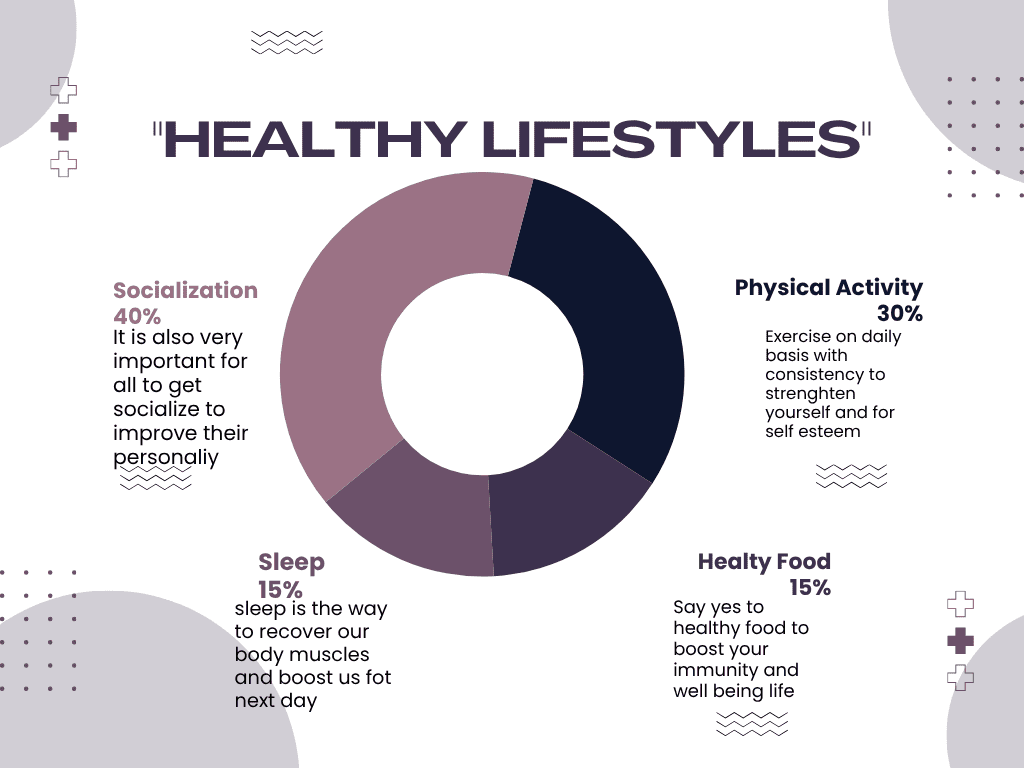 "HEALTHY LIFESTYLES"

Socialization
40%
It is also very important for all to get socialize to improve their personaliy

Physical Activity
30%
Exercise on daily basis with consistency to strenghten yourself and for self esteem

Sleep
15%
sleep is the way to recover our body muscles and boost us fot next day

Healty Food
15%
Say yes to healthy food to boost your immunity and well being life